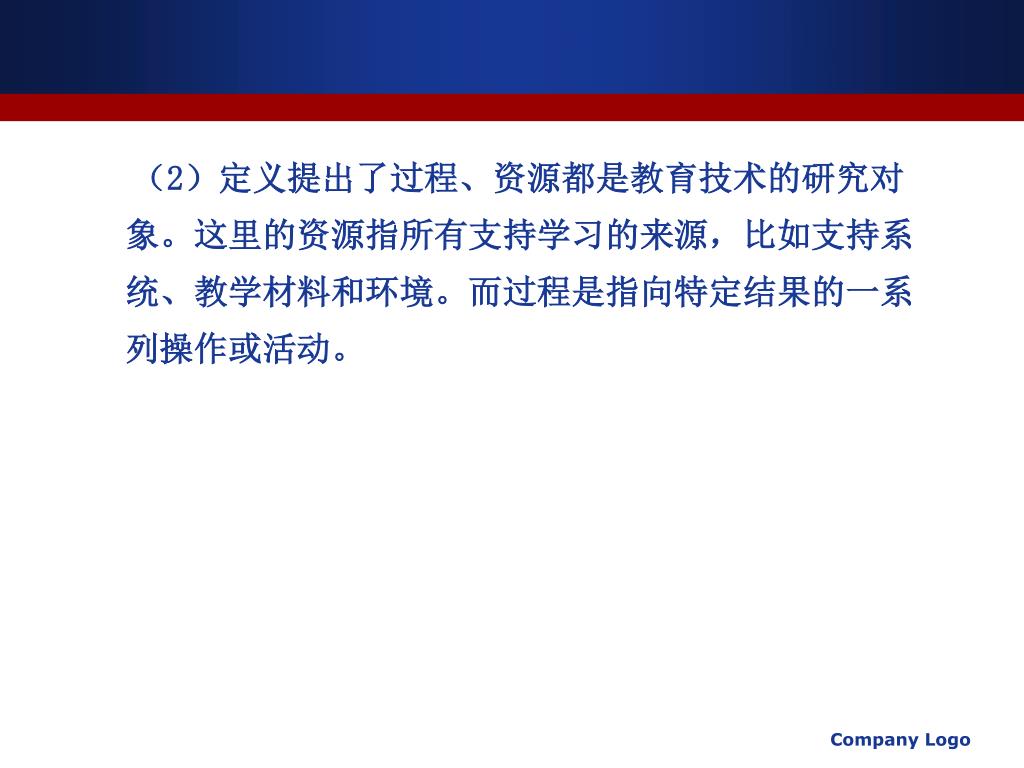 （2）定义提出了过程、资源都是教育技术的研究对象。这里的资源指所有支持学习的来源，比如支持系统、教学材料和环境。而过程是指向特定结果的一系列操作或活动。

Company Logo